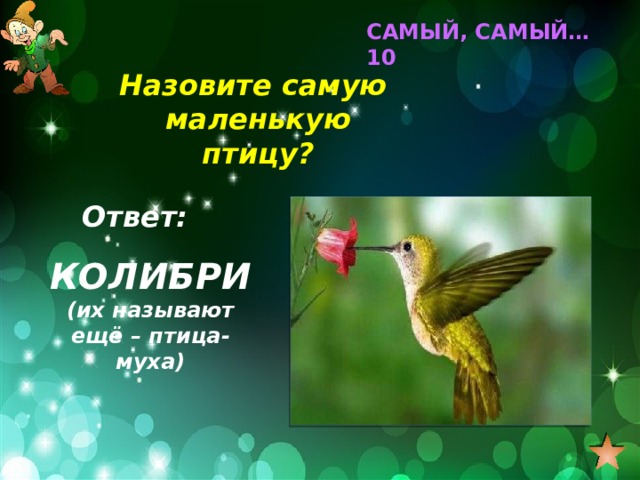 САМЫЙ, САМЫЙ… 10

Назовите самую маленькую птицу?

Ответ:

КОЛИБРИ
(их называют ещё – птица-муха)